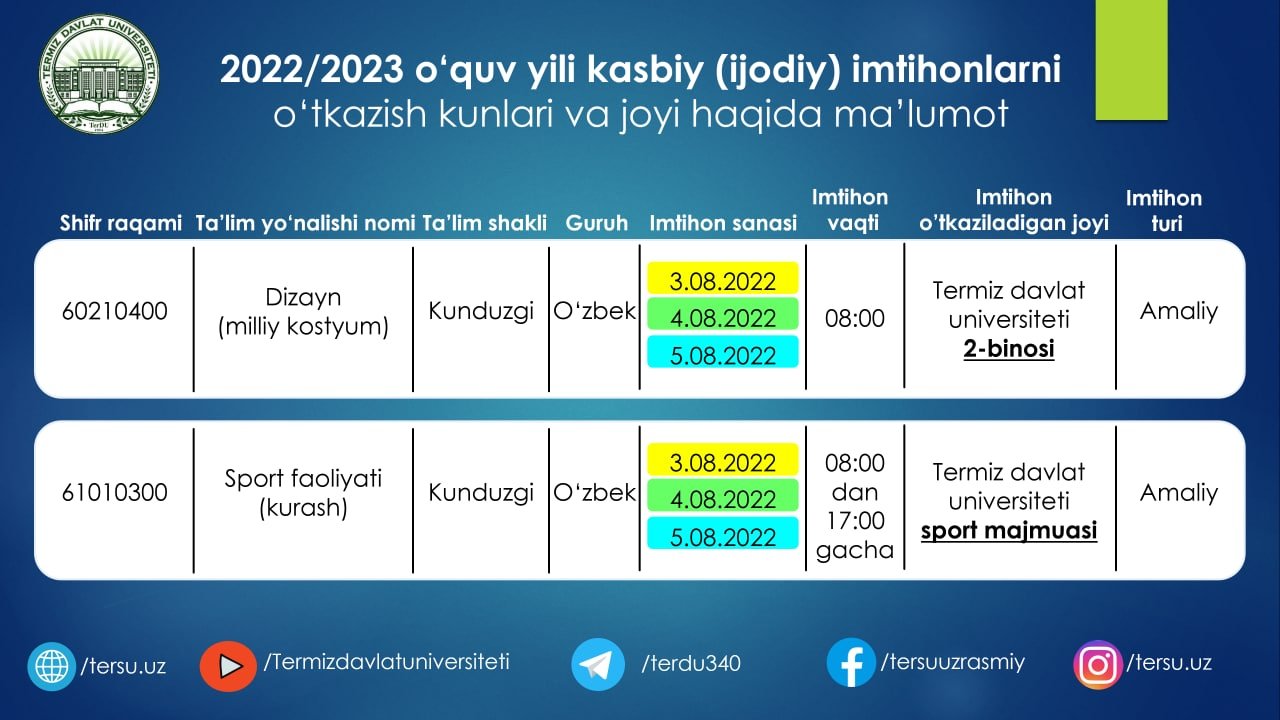 TERMIZ DAVLAT UNIVERSITETI
TerDU

2022/2023 o‘quv yili kasbiy (ijodiy) imtihonlarni o‘tkazish kunlari va joyi haqida ma’lumot

| Shifr raqami | Ta’lim yo‘nalishi nomi | Ta’lim shakli | Guruh | Imtihon sanasi | Imtihon vaqti | Imtihon o‘tkaziladigan joyi | Imtihon turi |
|---|---|---|---|---|---|---|---|
| 60210400 | Dizayn (milliy kostyum) | Kunduzgi | O‘zbek | 3.08.2022 4.08.2022 5.08.2022 | 08:00 | Termiz davlat universiteti 2-binosi | Amaliy |
| 61010300 | Sport faoliyati (kurash) | Kunduzgi | O‘zbek | 3.08.2022 4.08.2022 5.08.2022 | 08:00 dan 17:00 gacha | Termiz davlat universiteti sport majmuasi | Amaliy |

/tersu.uz /Termizdavlatuniversiteti /terdu340 /tersuuzrasmiy /tersu.uz